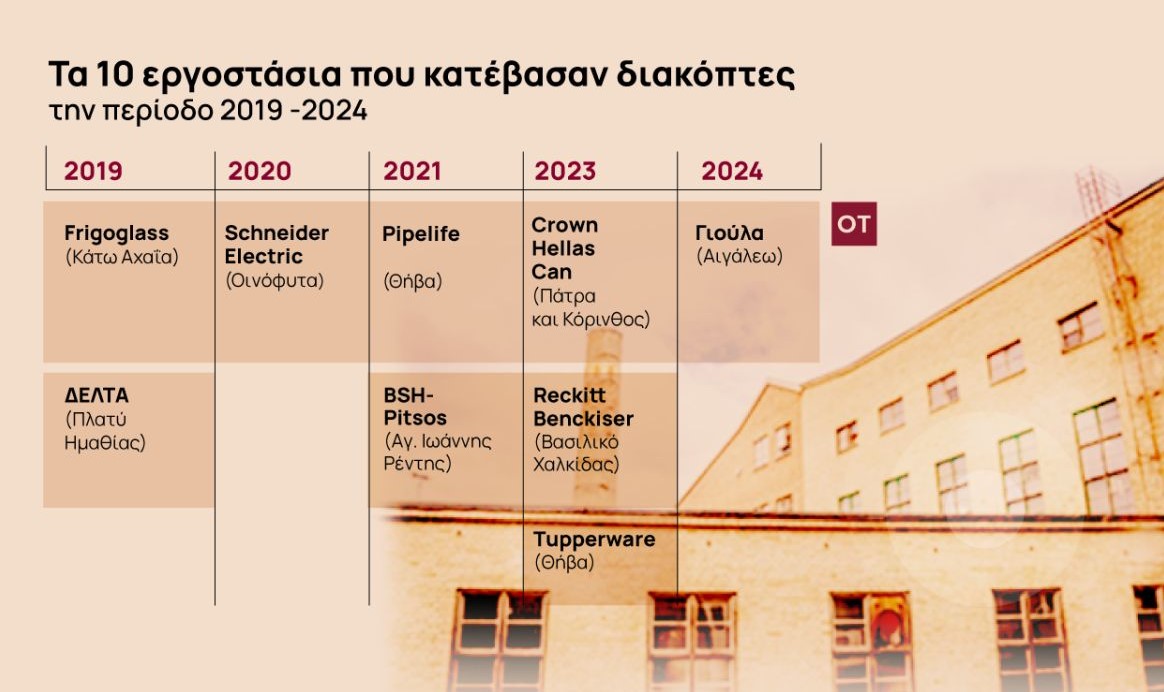 Τα 10 εργοστάσια που κατέβασαν διακόπτες
την περίοδο 2019 -2024

| 2019 | 2020 | 2021 | 2023 | 2024 |
|---|---|---|---|---|
| Frigoglass (Κάτω Αχαΐα) | Schneider Electric (Οινόφυτα) | Pipelife (Θήβα) | Crown Hellas Can (Πάτρα και Κόρινθος) | Γιούλα (Αιγάλεω) |
| ΔΕΛΤΑ (Πλατύ Ημαθίας) | | BSH-Pitsos (Αγ. Ιωάννης Ρέντης) | Reckitt Benckiser (Βασιλικό Χαλκίδας) | |
| | | | Tupperware (Θήβα) | |

OT